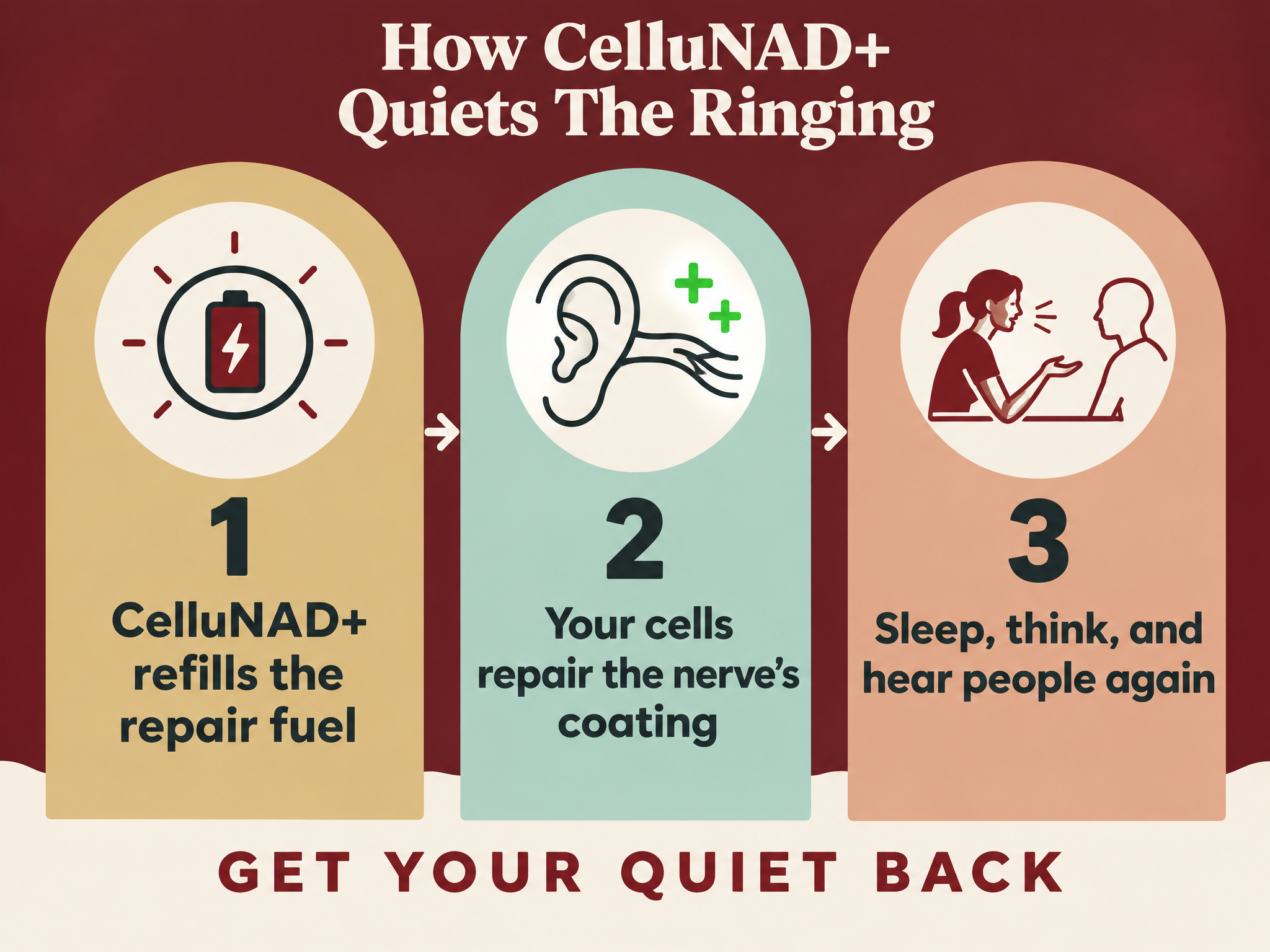 How CelluNAD+ Quiets The Ringing

1
CelluNAD+ refills the repair fuel

2
Your cells repair the nerve's coating

3
Sleep, think, and hear people again

GET YOUR QUIET BACK